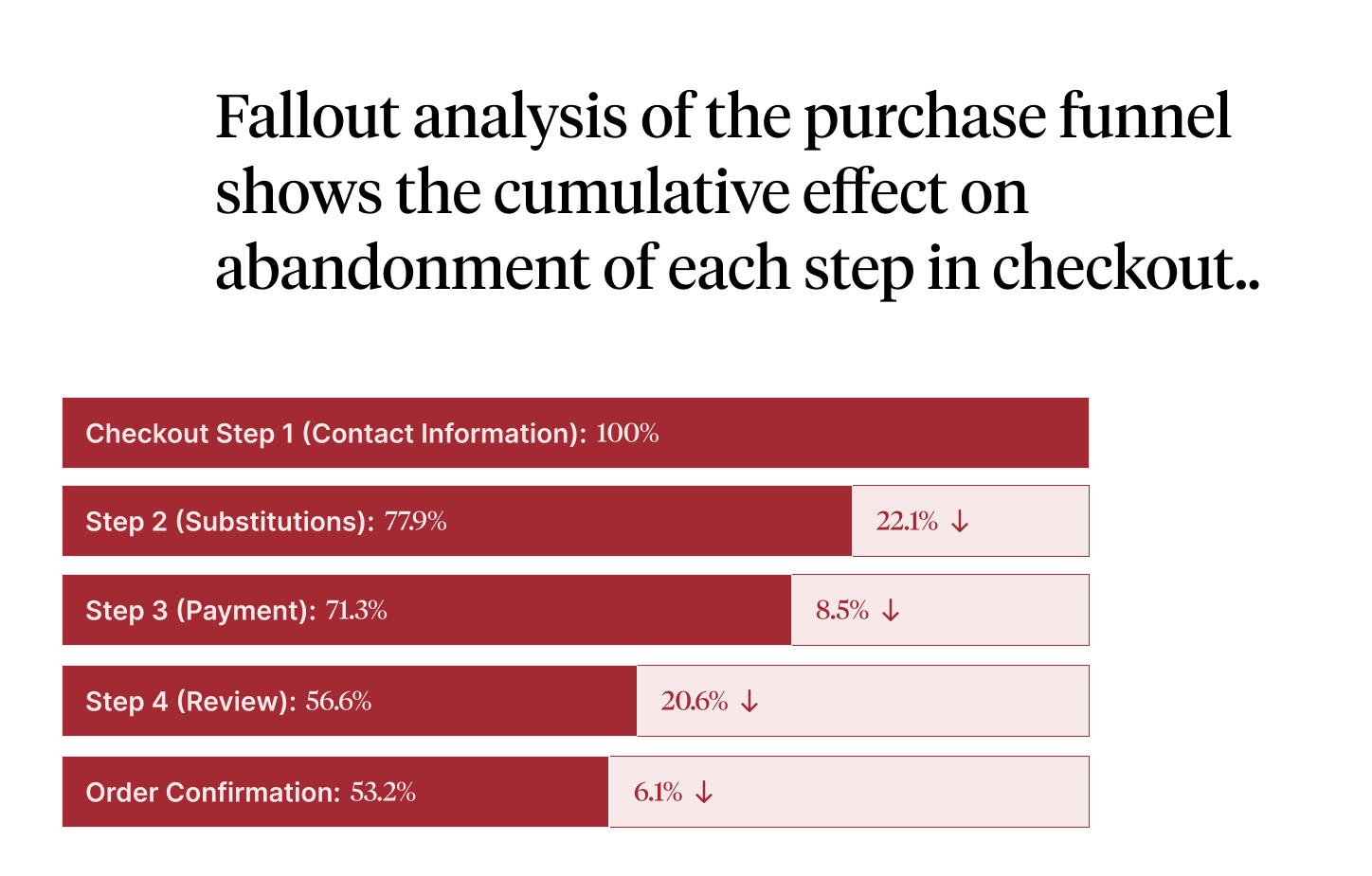 Fallout analysis of the purchase funnel shows the cumulative effect on abandonment of each step in checkout..

Checkout Step 1 (Contact Information): 100%

Step 2 (Substitutions): 77.9% 22.1% ↓

Step 3 (Payment): 71.3% 8.5% ↓

Step 4 (Review): 56.6% 20.6% ↓

Order Confirmation: 53.2% 6.1% ↓